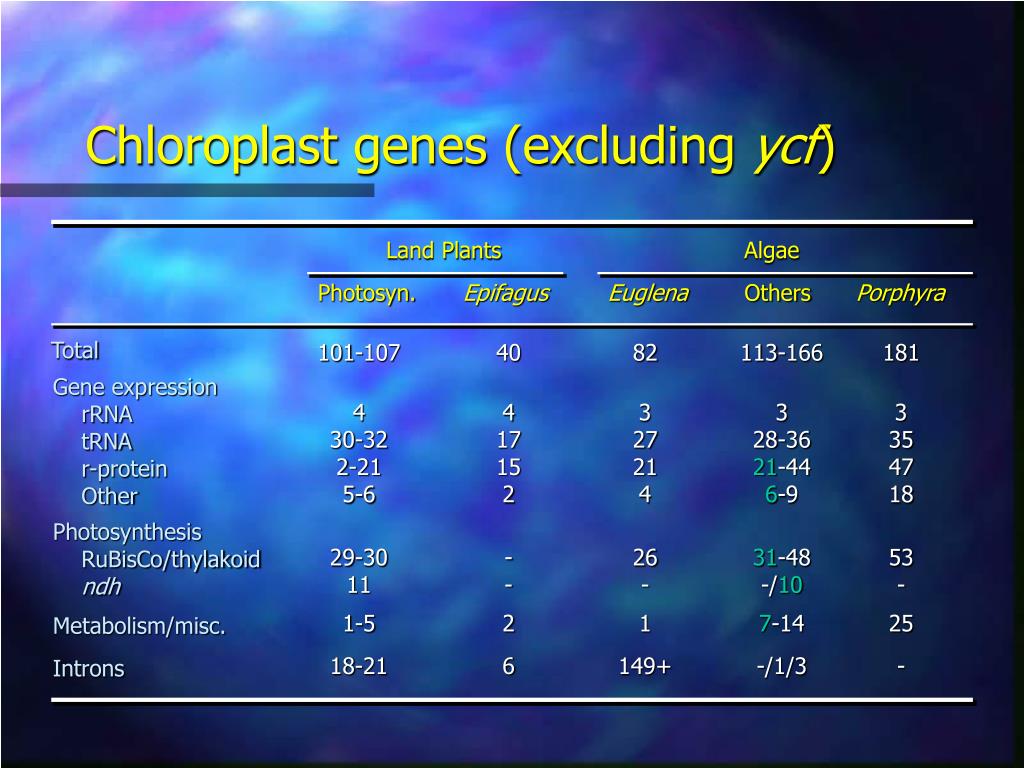 Chloroplast genes (excluding ycf)

| | Land Plants | | Algae | | |
|---|---|---|---|---|---|
| | Photosyn. | Epifagus | Euglena | Others | Porphyra |
| Total | 101-107 | 40 | 82 | 113-166 | 181 |
| Gene expression | | | | | |
| rRNA | 4 | 4 | 3 | 3 | 3 |
| tRNA | 30-32 | 17 | 27 | 28-36 | 35 |
| r-protein | 2-21 | 15 | 21 | 21-44 | 47 |
| Other | 5-6 | 2 | 4 | 6-9 | 18 |
| Photosynthesis | | | | | |
| RuBisCo/thylakoid | 29-30 | - | 26 | 31-48 | 53 |
| ndh | 11 | - | - | -/10 | - |
| Metabolism/misc. | 1-5 | 2 | 1 | 7-14 | 25 |
| Introns | 18-21 | 6 | 149+ | -/1/3 | - |